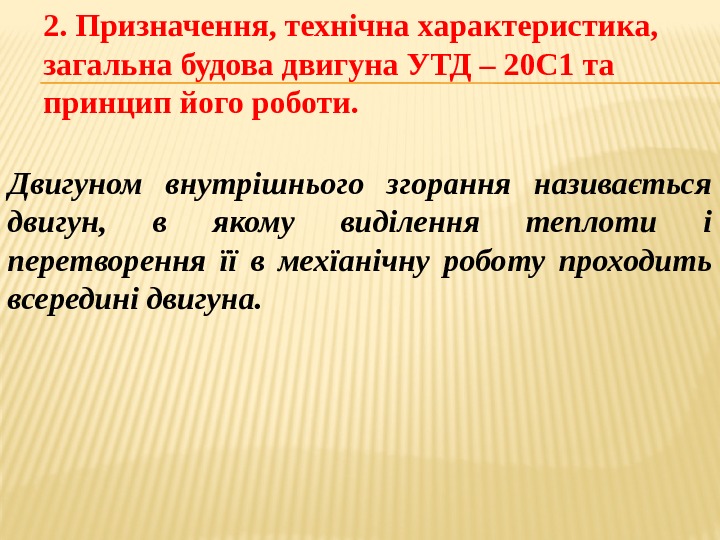 2. Призначення, технічна характеристика, загальна будова двигуна УТД – 20С1 та принцип його роботи.

Двигуном внутрішнього згорання називається двигун, в якому виділення теплоти і перетворення її в мехїанічну роботу проходить всередині двигуна.